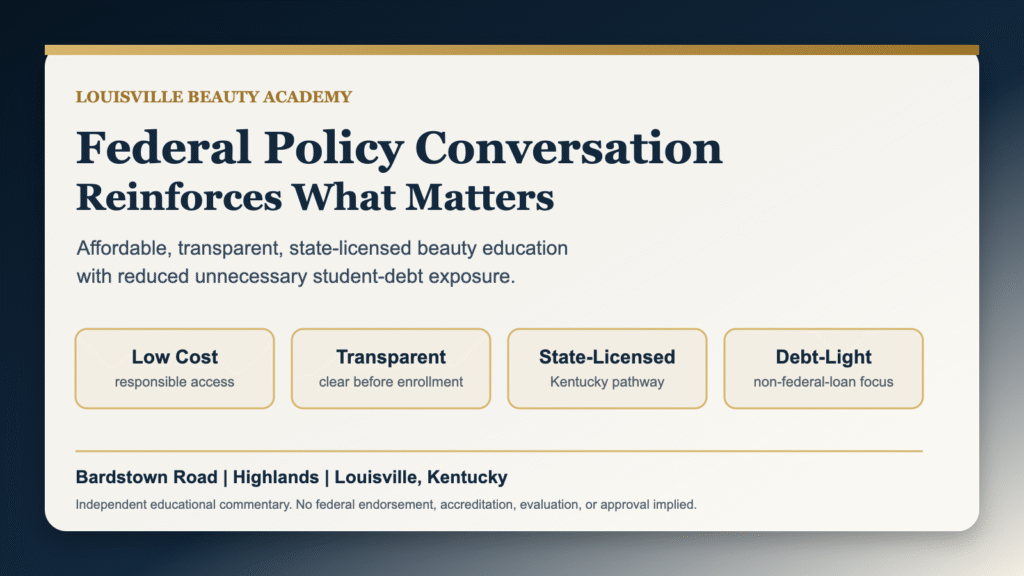 LOUISVILLE BEAUTY ACADEMY

Federal Policy Conversation
Reinforces What Matters

Affordable, transparent, state-licensed beauty education with reduced unnecessary student-debt exposure.

Low Cost
responsible access

Transparent
clear before enrollment

State-Licensed
Kentucky pathway

Debt-Light
non-federal-loan focus

Bardstown Road | Highlands | Louisville, Kentucky

Independent educational commentary. No federal endorsement, accreditation, evaluation, or approval implied.